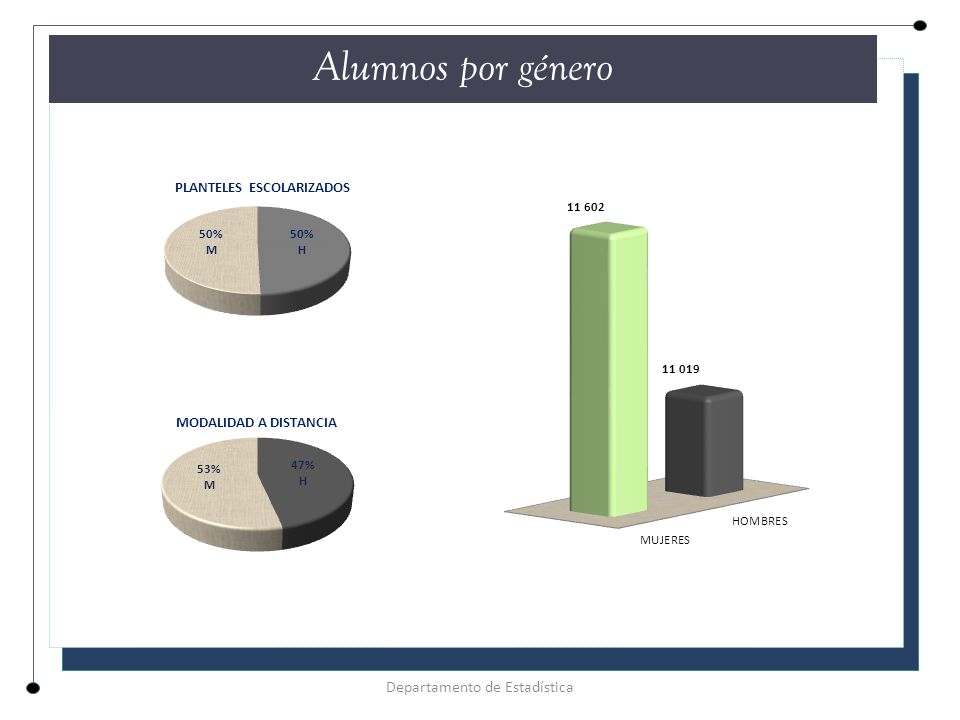 Alumnos por género

PLANTELES ESCOLARIZADOS

50%
M

50%
H

MODALIDAD A DISTANCIA

53%
M

47%
H

11 602

11 019

MUJERES

HOMBRES

Departamento de Estadística